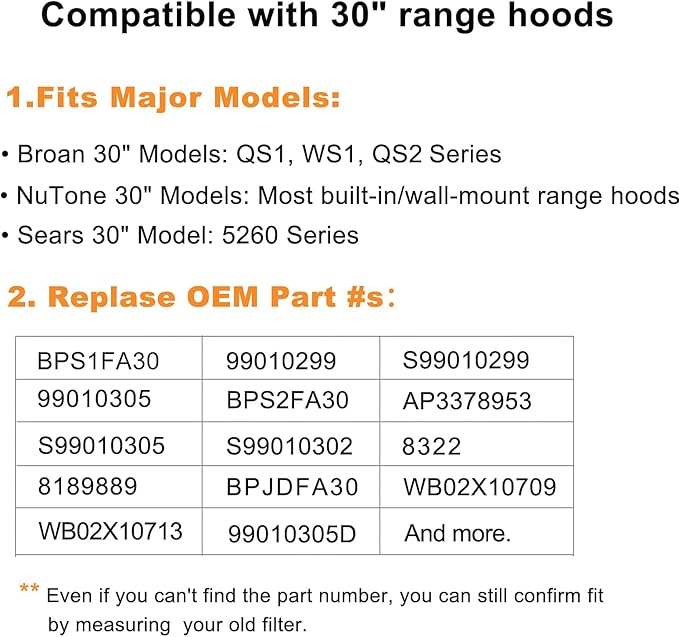 Compatible with 30" range hoods

1.Fits Major Models:

• Broan 30" Models: QS1, WS1, QS2 Series

• NuTone 30" Models: Most built-in/wall-mount range hoods

• Sears 30" Model: 5260 Series

2. Replase OEM Part #s:

| BPS1FA30 | 99010299 | S99010299 |
|---|---|---|
| 99010305 | BPS2FA30 | AP3378953 |
| S99010305 | S99010302 | 8322 |
| 8189889 | BPJDFA30 | WB02X10709 |
| WB02X10713 | 99010305D | And more. |

** Even if you can't find the part number, you can still confirm fit by measuring your old filter.